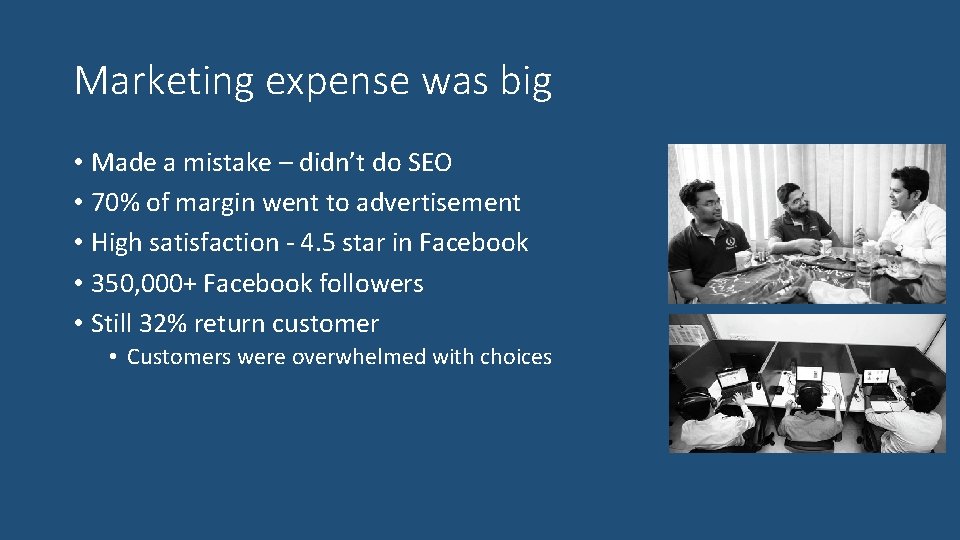 Marketing expense was big

• Made a mistake – didn't do SEO
• 70% of margin went to advertisement
• High satisfaction - 4.5 star in Facebook
• 350,000+ Facebook followers
• Still 32% return customer
  • Customers were overwhelmed with choices